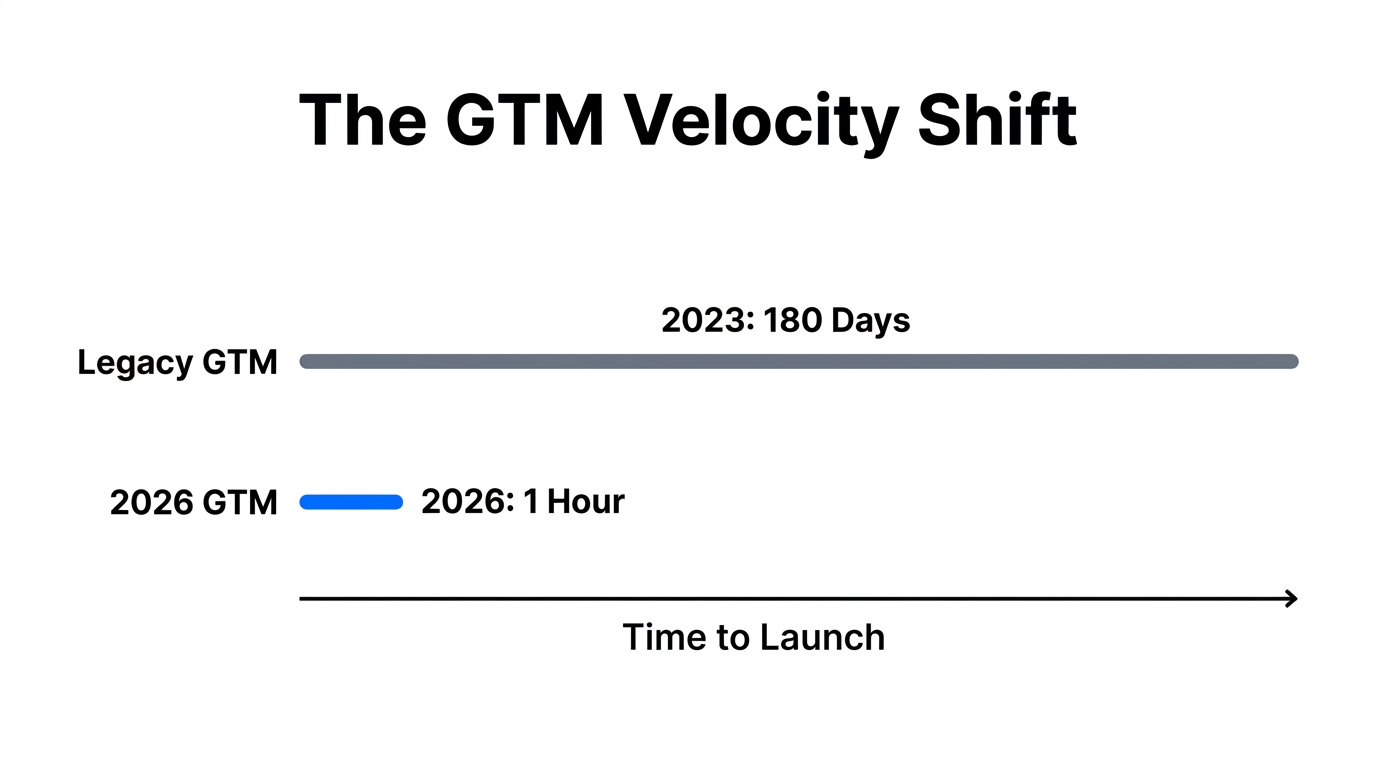 The GTM Velocity Shift

2023: 180 Days

Legacy GTM

2026 GTM

2026: 1 Hour

Time to Launch